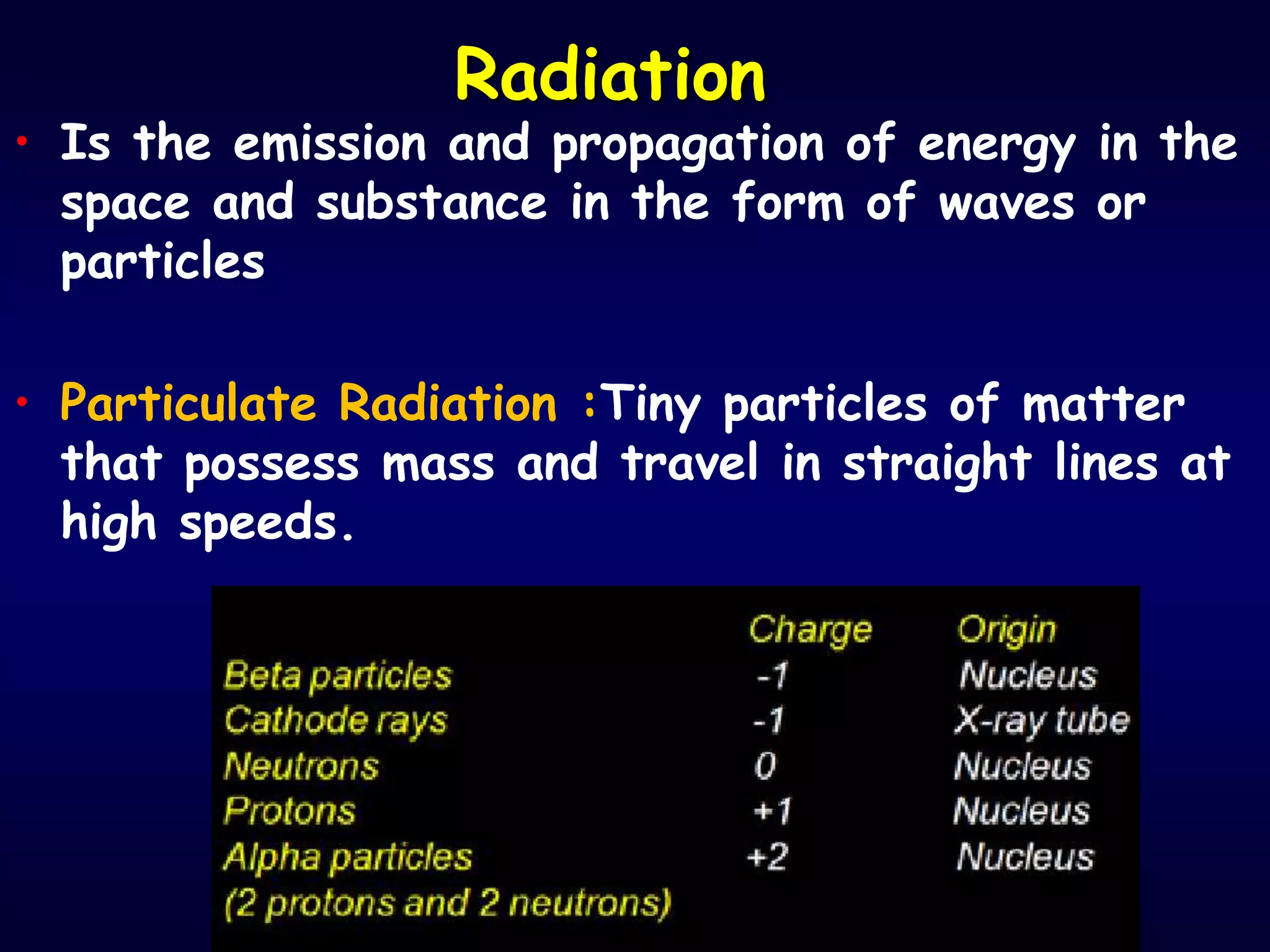 Radiation

• Is the emission and propagation of energy in the space and substance in the form of waves or particles

• Particulate Radiation :Tiny particles of matter that possess mass and travel in straight lines at high speeds.

| | Charge | Origin |
|---|---|---|
| Beta particles | -1 | Nucleus |
| Cathode rays | -1 | X-ray tube |
| Neutrons | 0 | Nucleus |
| Protons | +1 | Nucleus |
| Alpha particles (2 protons and 2 neutrons) | +2 | Nucleus |